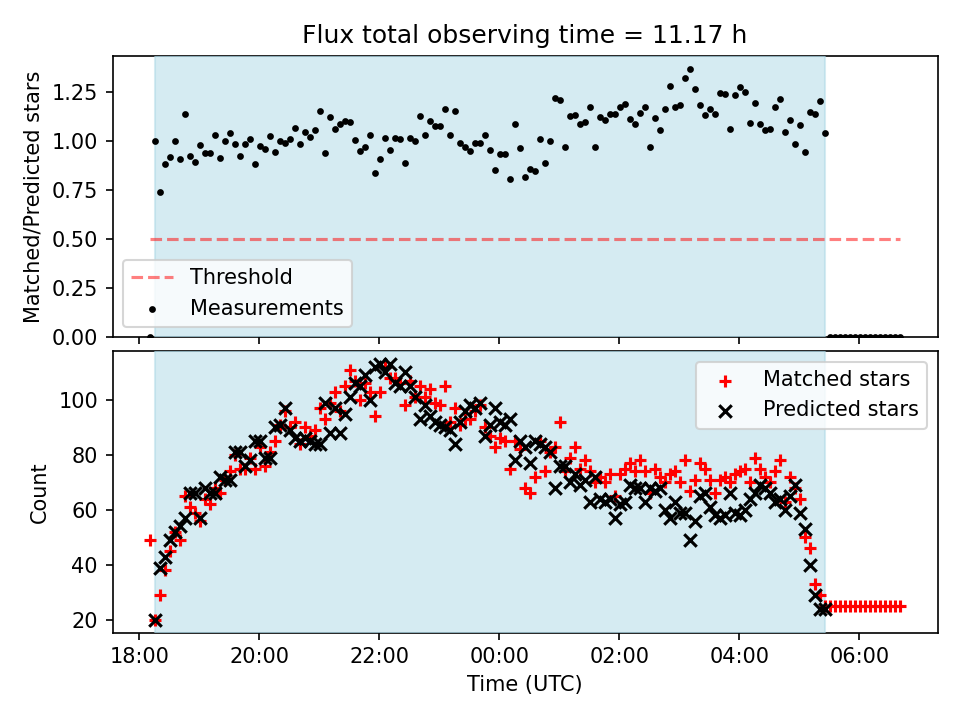 Flux total observing time = 11.17 h

Matched/Predicted stars

1.25
1.00
0.75
0.50
0.25
0.00

Threshold
Measurements

Count

100
80
60
40
20

Matched stars
Predicted stars

18:00
20:00
22:00
00:00
02:00
04:00
06:00

Time (UTC)